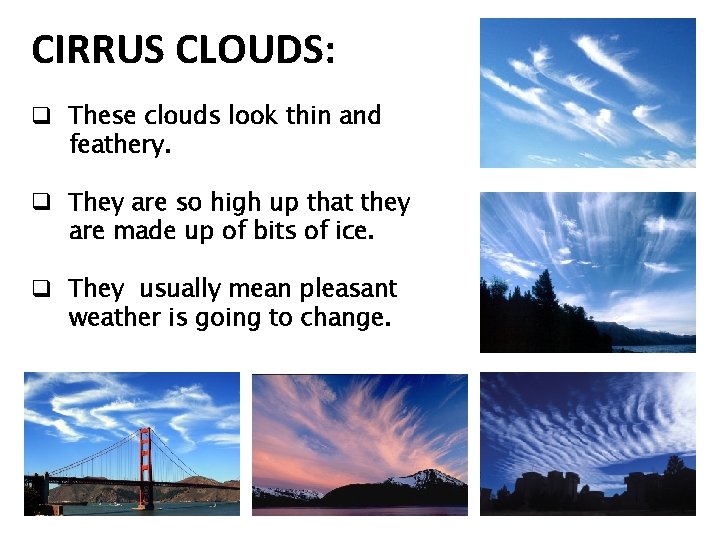 CIRRUS CLOUDS:

❑ These clouds look thin and feathery.

❑ They are so high up that they are made up of bits of ice.

❑ They  usually mean pleasant weather is going to change.